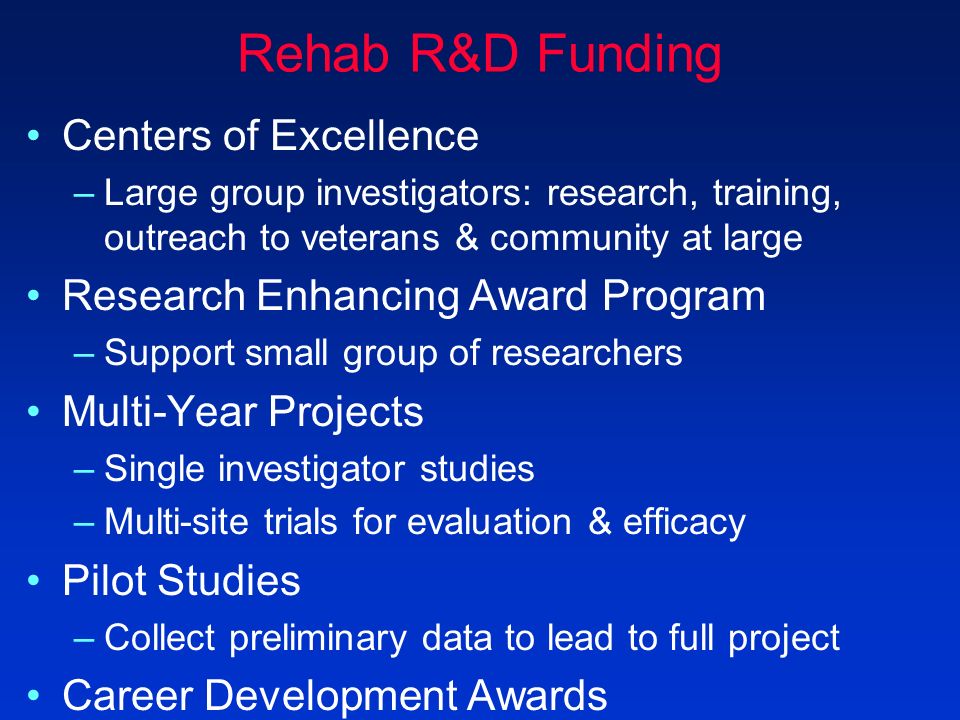 Rehab R&D Funding

• Centers of Excellence
– Large group investigators: research, training, outreach to veterans & community at large
• Research Enhancing Award Program
– Support small group of researchers
• Multi-Year Projects
– Single investigator studies
– Multi-site trials for evaluation & efficacy
• Pilot Studies
– Collect preliminary data to lead to full project
• Career Development Awards